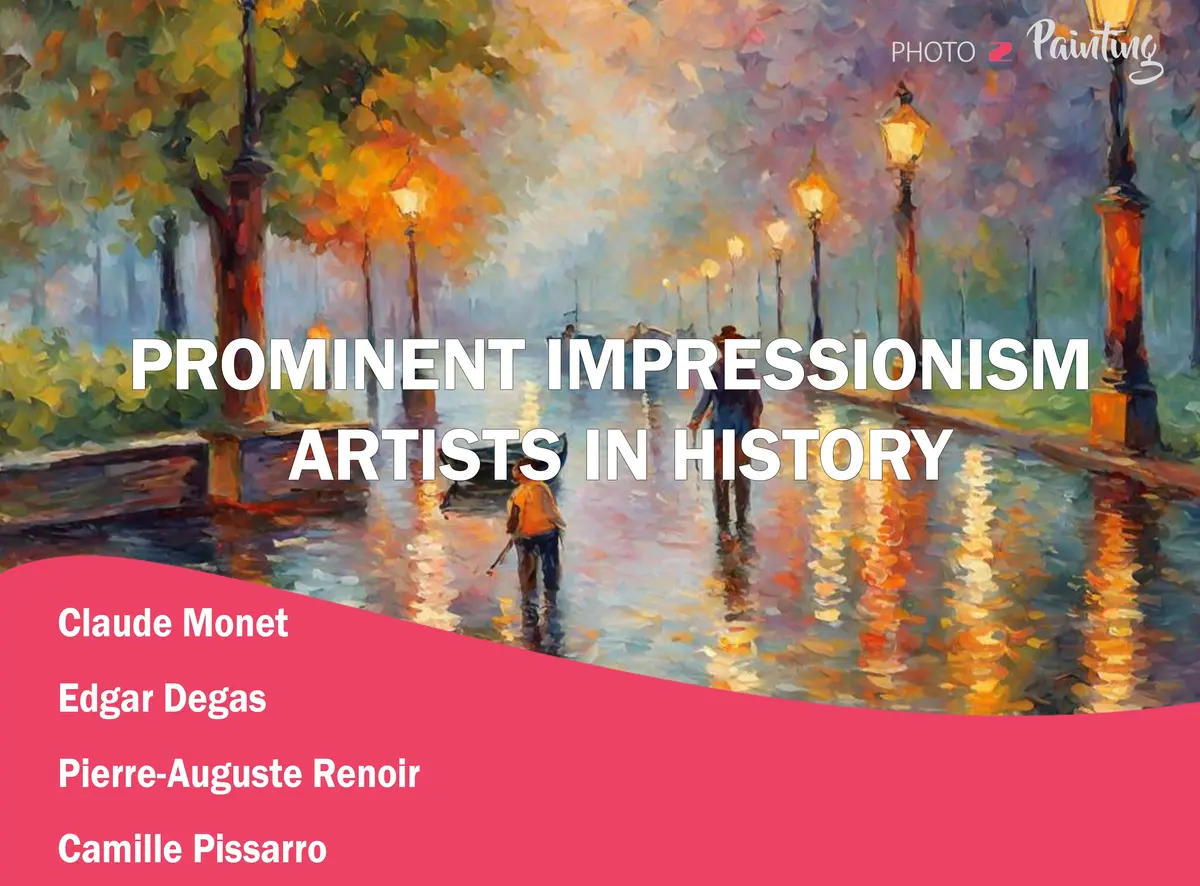 PHOTO 2 Painting

PROMINENT IMPRESSIONISM ARTISTS IN HISTORY

Claude Monet

Edgar Degas

Pierre-Auguste Renoir

Camille Pissarro